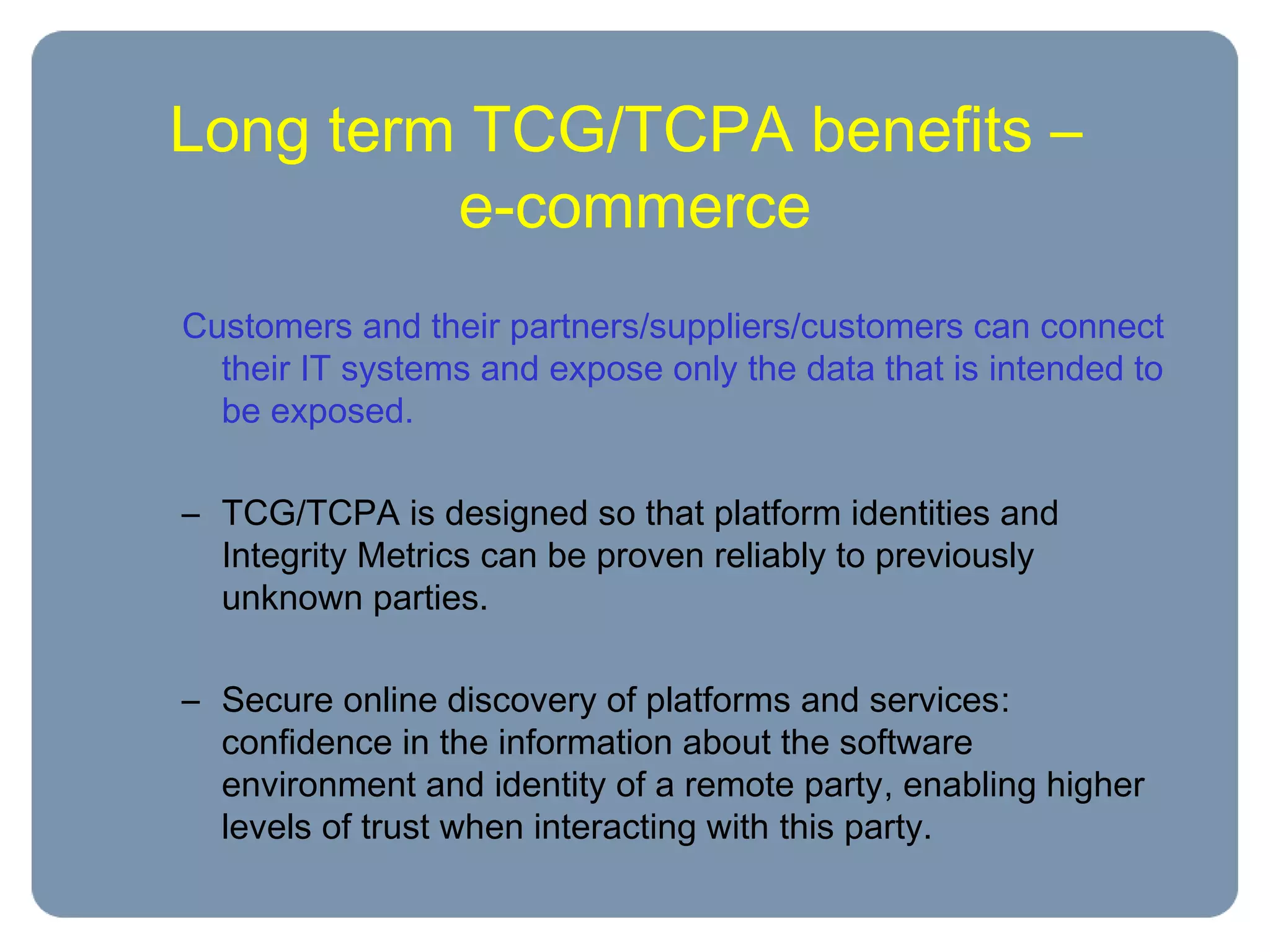 Long term TCG/TCPA benefits – e-commerce

Customers and their partners/suppliers/customers can connect their IT systems and expose only the data that is intended to be exposed.

– TCG/TCPA is designed so that platform identities and Integrity Metrics can be proven reliably to previously unknown parties.

– Secure online discovery of platforms and services: confidence in the information about the software environment and identity of a remote party, enabling higher levels of trust when interacting with this party.